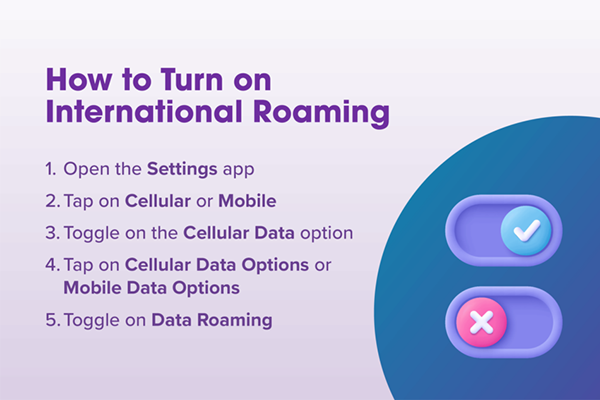 How to Turn on International Roaming

1. Open the Settings app
2. Tap on Cellular or Mobile
3. Toggle on the Cellular Data option
4. Tap on Cellular Data Options or Mobile Data Options
5. Toggle on Data Roaming